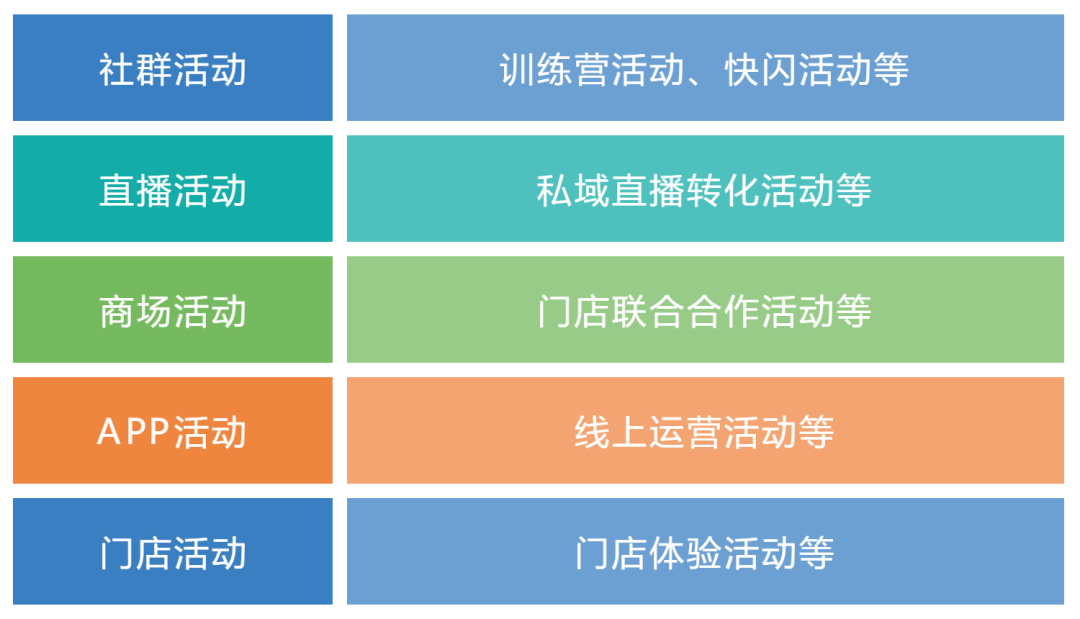 | 社群活动 | 训练营活动、快闪活动等 |
|---|---|
| 直播活动 | 私域直播转化活动等 |
| 商场活动 | 门店联合合作活动等 |
| APP活动 | 线上运营活动等 |
| 门店活动 | 门店体验活动等 |